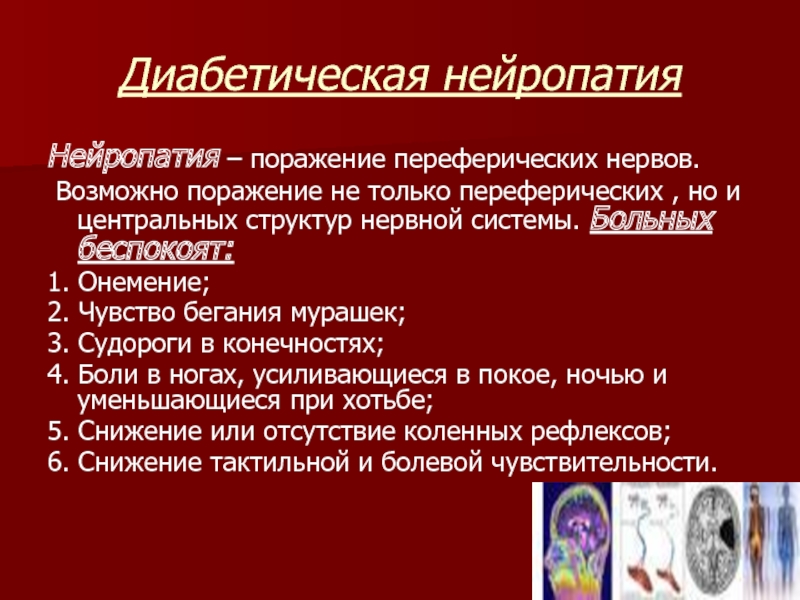 Диабетическая нейропатия

Нейропатия – поражение переферических нервов.
Возможно поражение не только переферических , но и центральных структур нервной системы. Больных беспокоят:
1. Онемение;
2. Чувство бегания мурашек;
3. Судороги в конечностях;
4. Боли в ногах, усиливающиеся в покое, ночью и уменьшающиеся при хотьбе;
5. Снижение или отсутствие коленных рефлексов;
6. Снижение тактильной и болевой чувствительности.